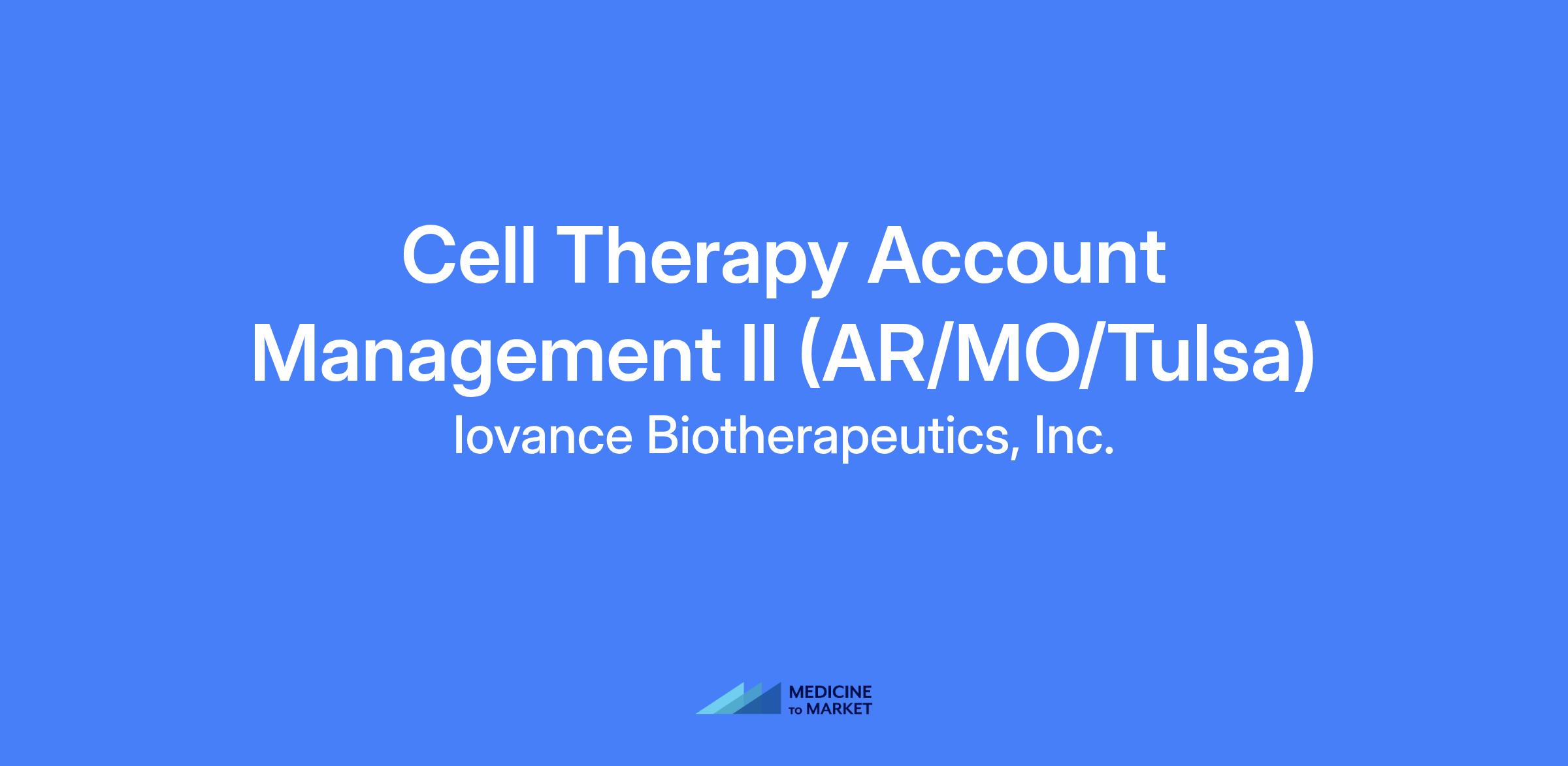 Cell Therapy Account Management II (AR/MO/Tulsa)

Iovance Biotherapeutics, Inc.

MEDICINE TO MARKET